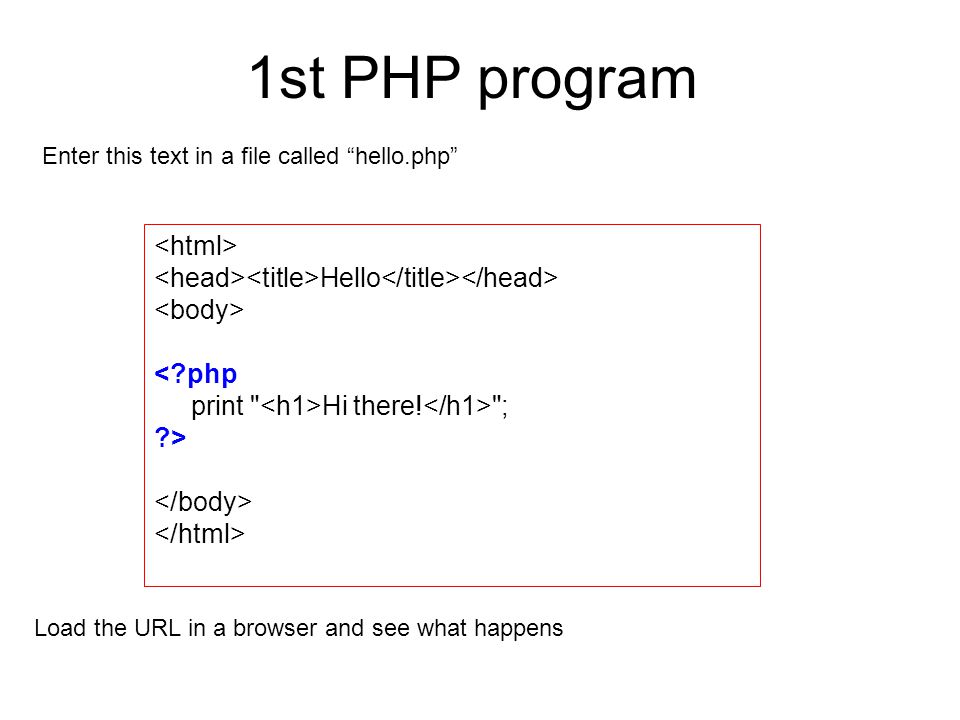 1st PHP program

Enter this text in a file called “hello.php”

<html>
<head><title>Hello</title></head>
<body>

<?php
print "<h1>Hi there!</h1>";
?>

</body>
</html>

Load the URL in a browser and see what happens